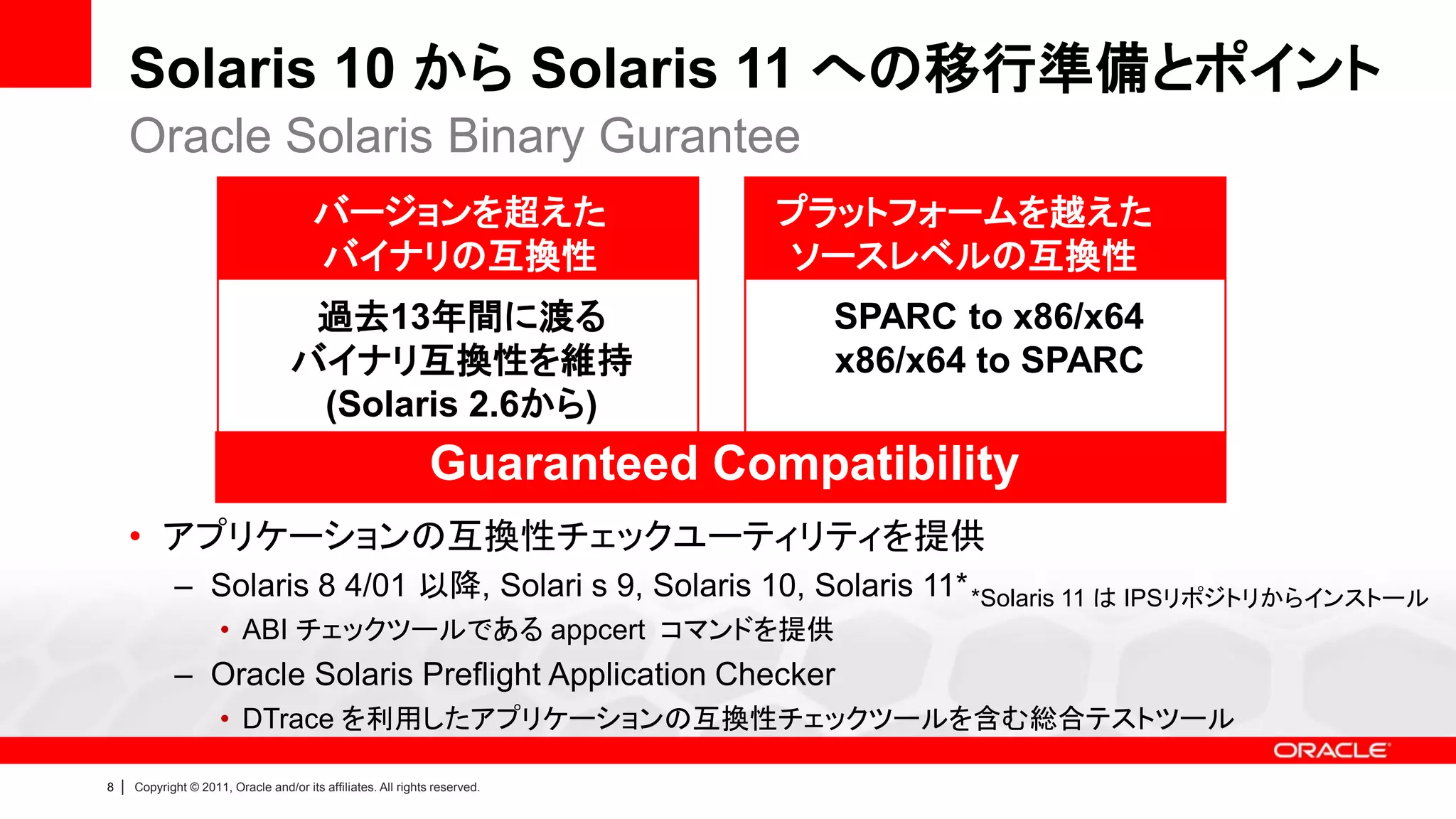 Solaris 10 から Solaris 11 への移行準備とポイント

Oracle Solaris Binary Gurantee

バージョンを超えた バイナリの互換性

過去13年間に渡る バイナリ互換性を維持 (Solaris 2.6から)

プラットフォームを越えた ソースレベルの互換性

SPARC to x86/x64
x86/x64 to SPARC

Guaranteed Compatibility

• アプリケーションの互換性チェックユーティリティを提供
– Solaris 8 4/01 以降, Solari s 9, Solaris 10, Solaris 11* *Solaris 11 は IPSリポジトリからインストール
• ABI チェックツールである appcert コマンドを提供
– Oracle Solaris Preflight Application Checker
• DTrace を利用したアプリケーションの互換性チェックツールを含む総合テストツール

ORACLE

8 | Copyright © 2011, Oracle and/or its affiliates. All rights reserved.